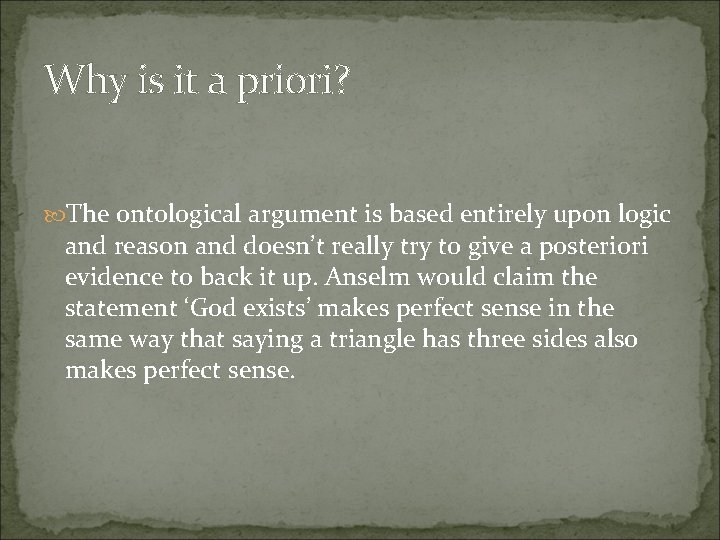 Why is it a priori?

The ontological argument is based entirely upon logic and reason and doesn’t really try to give a posteriori evidence to back it up. Anselm would claim the statement ‘God exists’ makes perfect sense in the same way that saying a triangle has three sides also makes perfect sense.